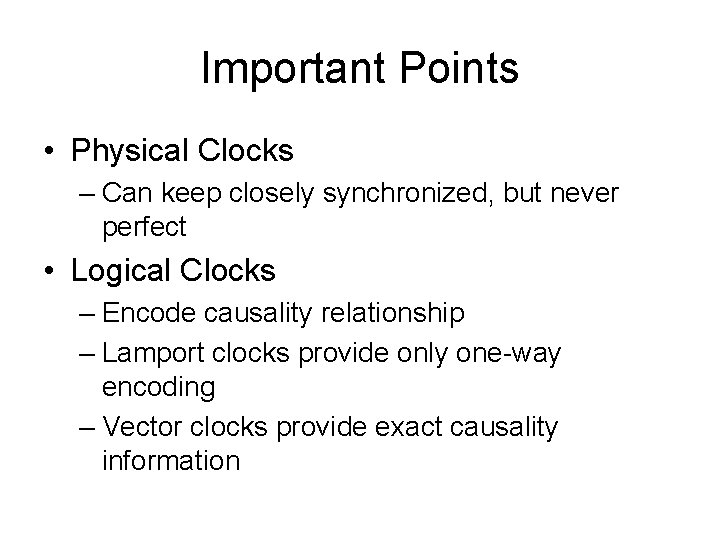 Important Points

• Physical Clocks
  – Can keep closely synchronized, but never perfect
• Logical Clocks
  – Encode causality relationship
  – Lamport clocks provide only one-way encoding
  – Vector clocks provide exact causality information